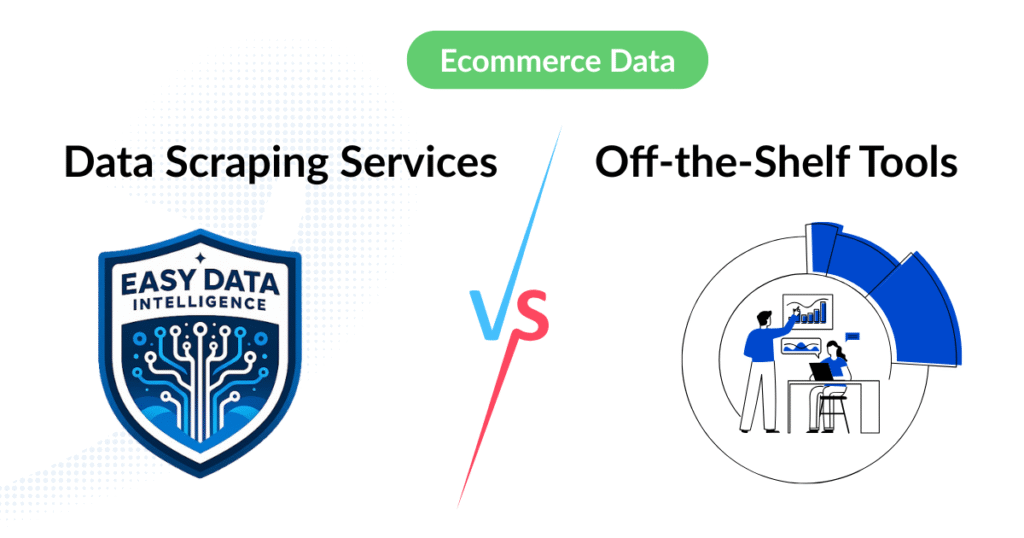 Ecommerce Data

Data Scraping Services

Off-the-Shelf Tools

EASY DATA
INTELLIGENCE

VS